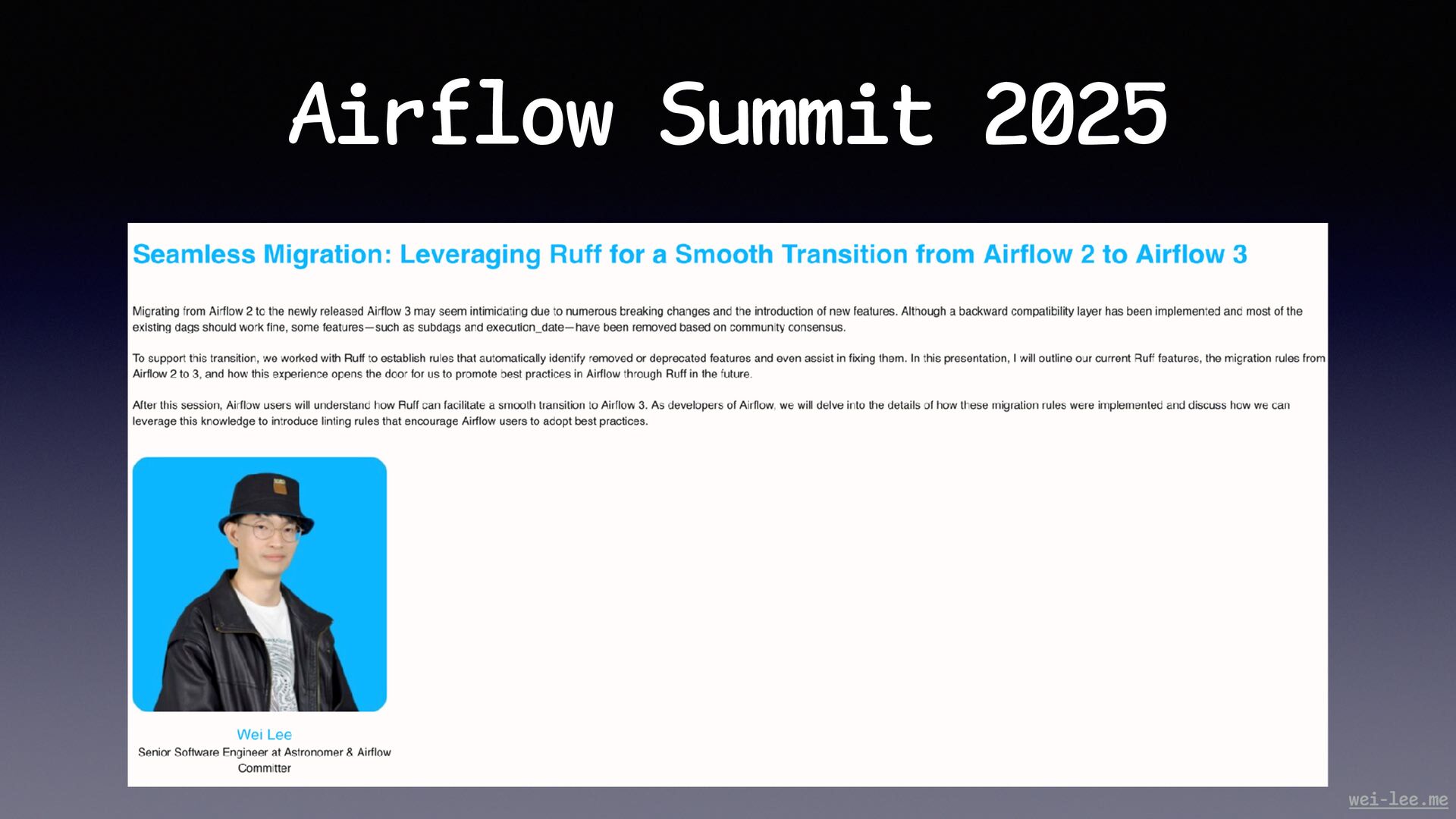 Airflow Summit 2025

Seamless Migration: Leveraging Ruff for a Smooth Transition from Airflow 2 to Airflow 3

Migrating from Airflow 2 to the newly released Airflow 3 may seem intimidating due to numerous breaking changes and the introduction of new features. Although a backward compatibility layer has been implemented and most of the existing dags should work fine, some features—such as subdags and execution_date—have been removed based on community consensus.

To support this transition, we worked with Ruff to establish rules that automatically identify removed or deprecated features and even assist in fixing them. In this presentation, I will outline our current Ruff features, the migration rules from Airflow 2 to 3, and how this experience opens the door for us to promote best practices in Airflow through Ruff in the future.

After this session, Airflow users will understand how Ruff can facilitate a smooth transition to Airflow 3. As developers of Airflow, we will delve into the details of how these migration rules were implemented and discuss how we can leverage this knowledge to introduce linting rules that encourage Airflow users to adopt best practices.

Wei Lee
Senior Software Engineer at Astronomer & Airflow Committer

wei-lee.me